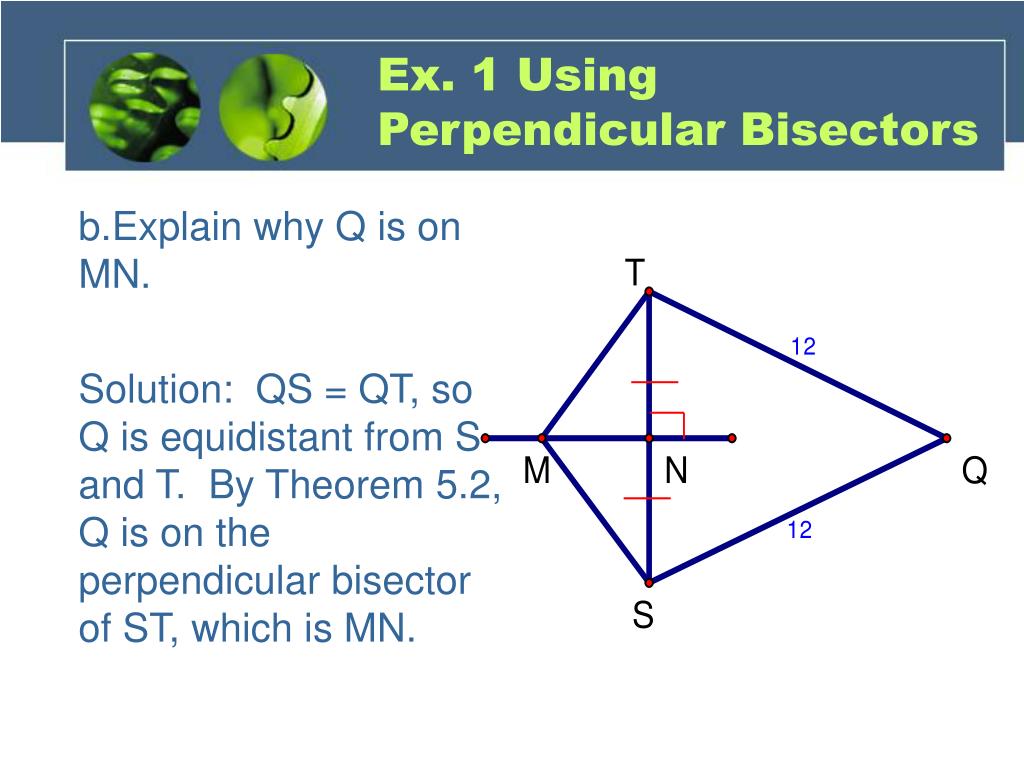 Ex. 1 Using Perpendicular Bisectors

b.Explain why Q is on MN.

Solution: QS = QT, so Q is equidistant from S and T. By Theorem 5.2, Q is on the perpendicular bisector of ST, which is MN.

T

12

M

N

Q

12

S